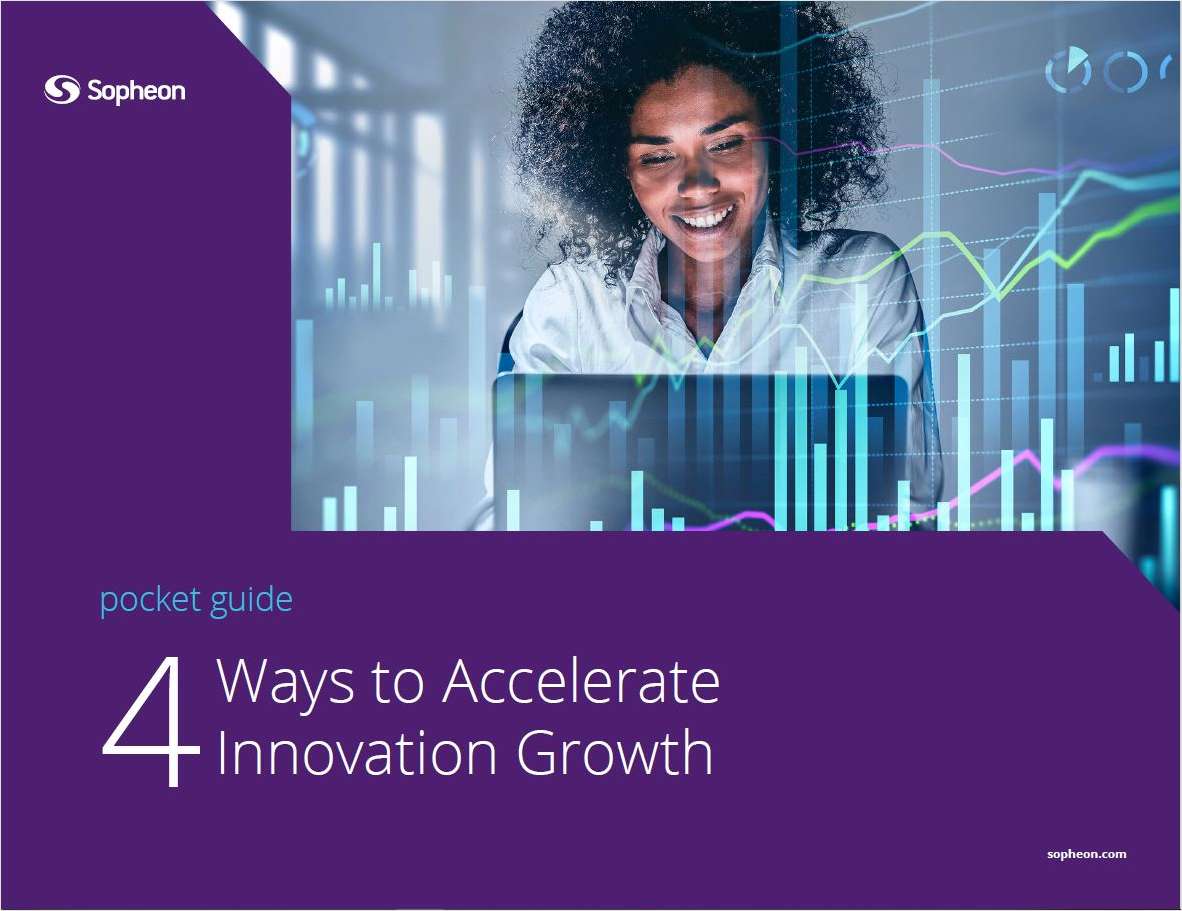 Sopheon

pocket guide

4 Ways to Accelerate Innovation Growth

sopheon.com